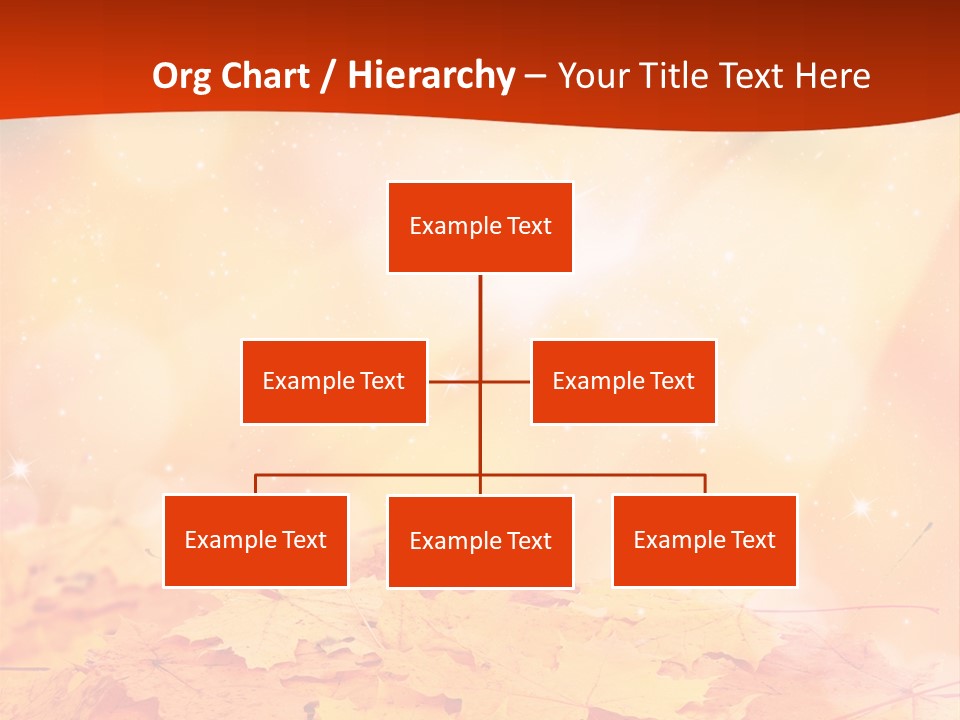 Org Chart / Hierarchy – Your Title Text Here

Example Text

Example Text

Example Text

Example Text

Example Text

Example Text